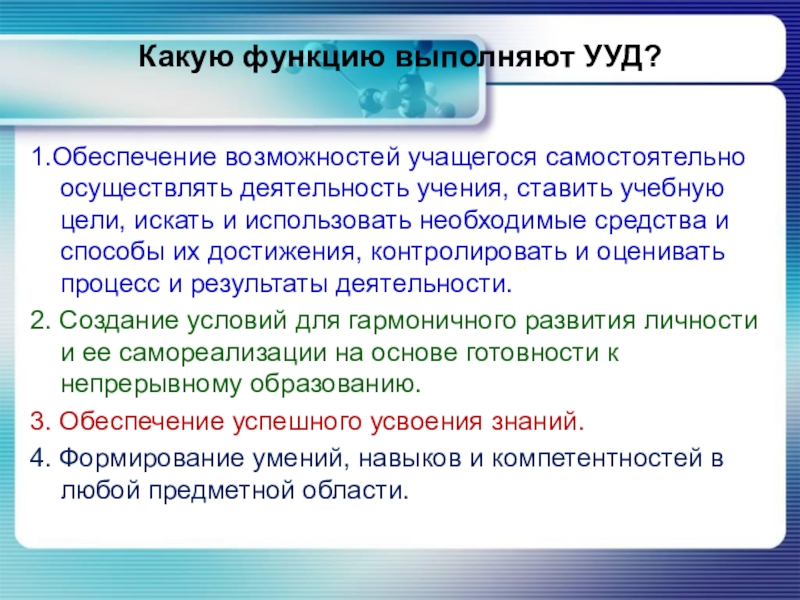 Какую функцию выполняют УУД?

1.Обеспечение возможностей учащегося самостоятельно осуществлять деятельность учения, ставить учебную цели, искать и использовать необходимые средства и способы их достижения, контролировать и оценивать процесс и результаты деятельности.

2. Создание условий для гармоничного развития личности и ее самореализации на основе готовности к непрерывному образованию.

3. Обеспечение успешного усвоения знаний.

4. Формирование умений, навыков и компетентностей в любой предметной области.